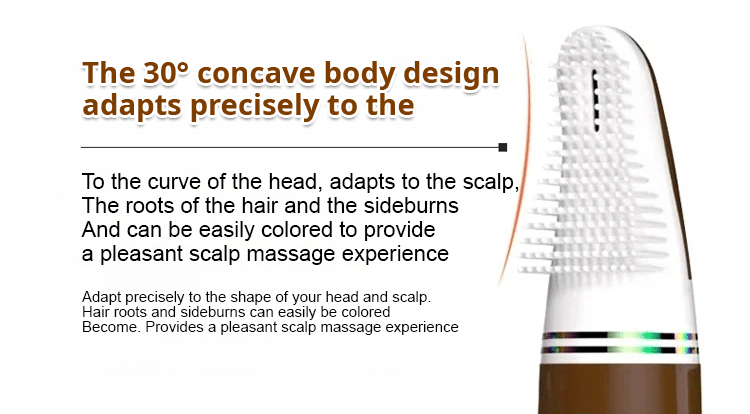 The 30° concave body design adapts precisely to the

To the curve of the head, adapts to the scalp, The roots of the hair and the sideburns And can be easily colored to provide a pleasant scalp massage experience

Adapt precisely to the shape of your head and scalp. Hair roots and sideburns can easily be colored Become. Provides a pleasant scalp massage experience